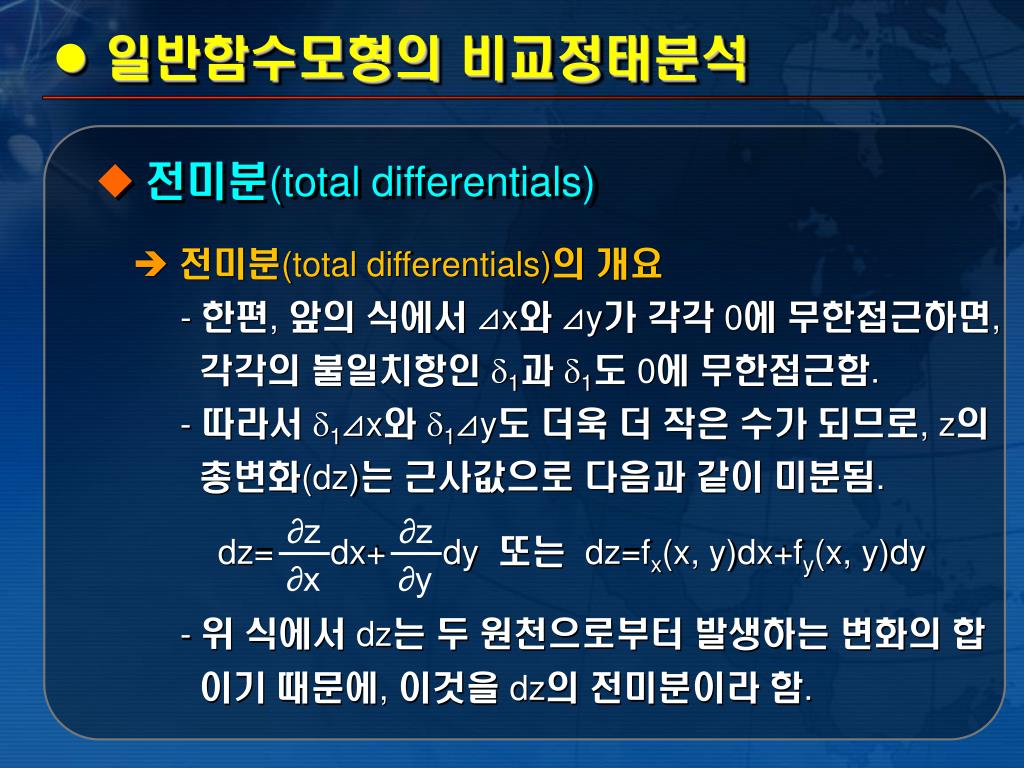 ● 일반함수모형의 비교정태분석

◆ 전미분(total differentials)

➔ 전미분(total differentials)의 개요

- 한편, 앞의 식에서 ⊿x와 ⊿y가 각각 0에 무한접근하면, 각각의 불일치항인 $\delta_1$과 $\delta_1$도 0에 무한접근함.

- 따라서 $\delta_1$⊿x와 $\delta_1$⊿y도 더욱 더 작은 수가 되므로, z의 총변화(dz)는 근사값으로 다음과 같이 미분됨.

$dz=\frac{\partial z}{\partial x}dx+\frac{\partial z}{\partial y}dy$ 또는 $dz=f_x(x, y)dx+f_y(x, y)dy$

- 위 식에서 dz는 두 원천으로부터 발생하는 변화의 합이기 때문에, 이것을 dz의 전미분이라 함.